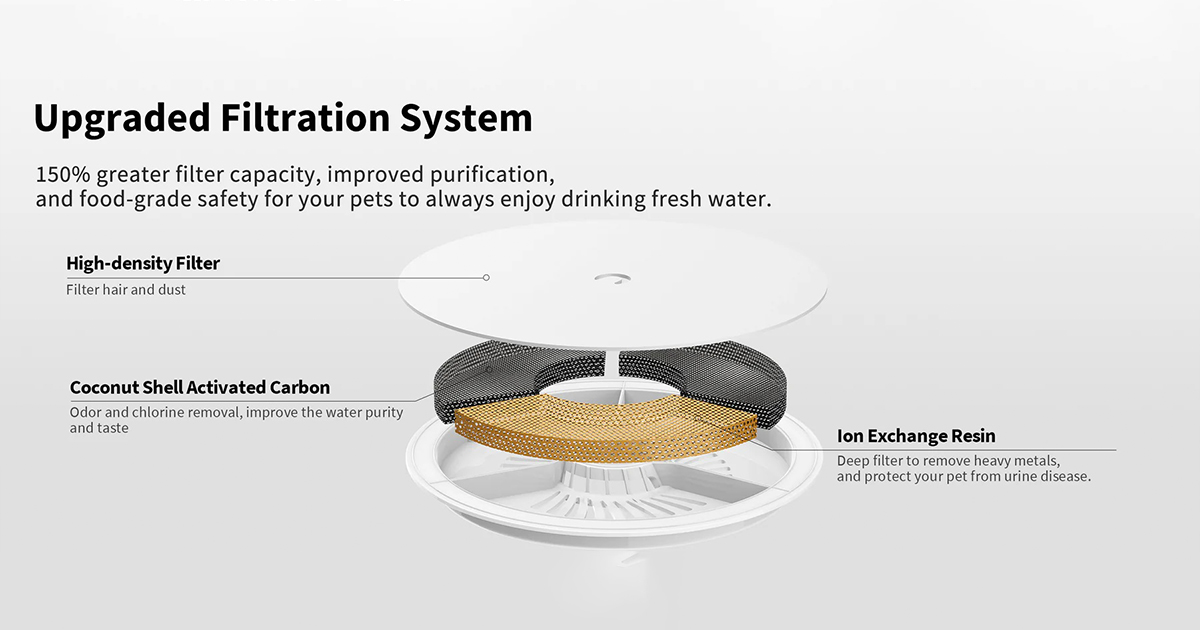 Upgraded Filtration System

150% greater filter capacity, improved purification, and food-grade safety for your pets to always enjoy drinking fresh water.

High-density Filter
Filter hair and dust

Coconut Shell Activated Carbon
Odor and chlorine removal, improve the water purity and taste

Ion Exchange Resin
Deep filter to remove heavy metals, and protect your pet from urine disease.